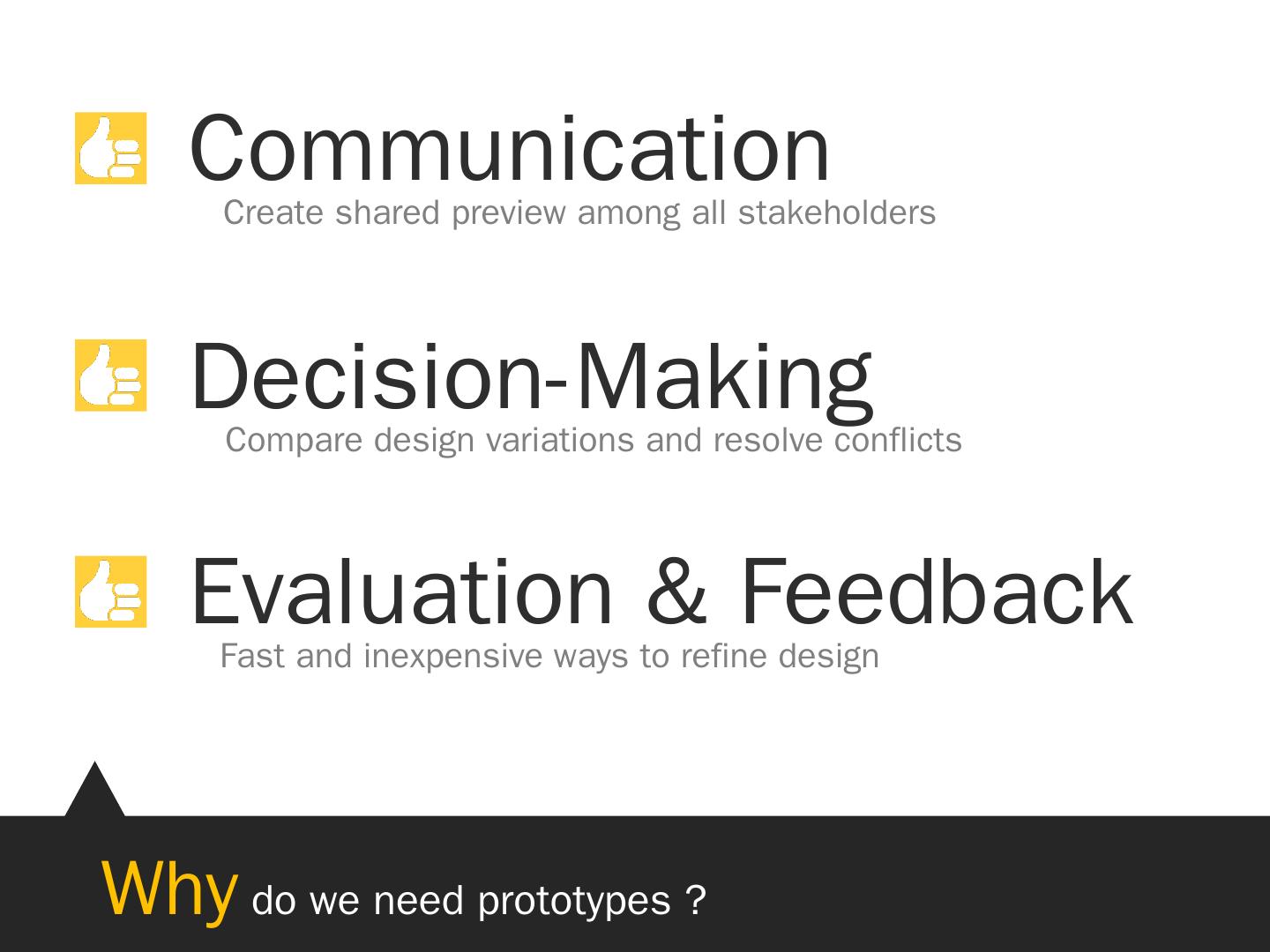 Communication
Create shared preview among all stakeholders

Decision-Making
Compare design variations and resolve conflicts

Evaluation & Feedback
Fast and inexpensive ways to refine design

Why do we need prototypes ?